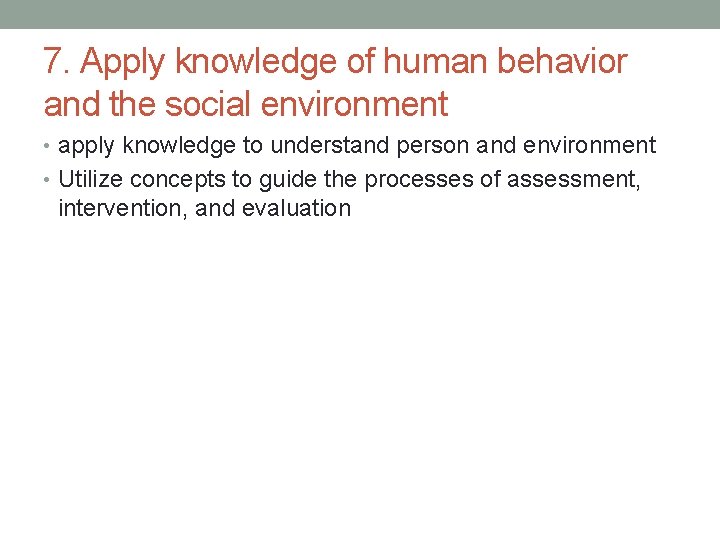 7. Apply knowledge of human behavior and the social environment

• apply knowledge to understand person and environment
• Utilize concepts to guide the processes of assessment, intervention, and evaluation